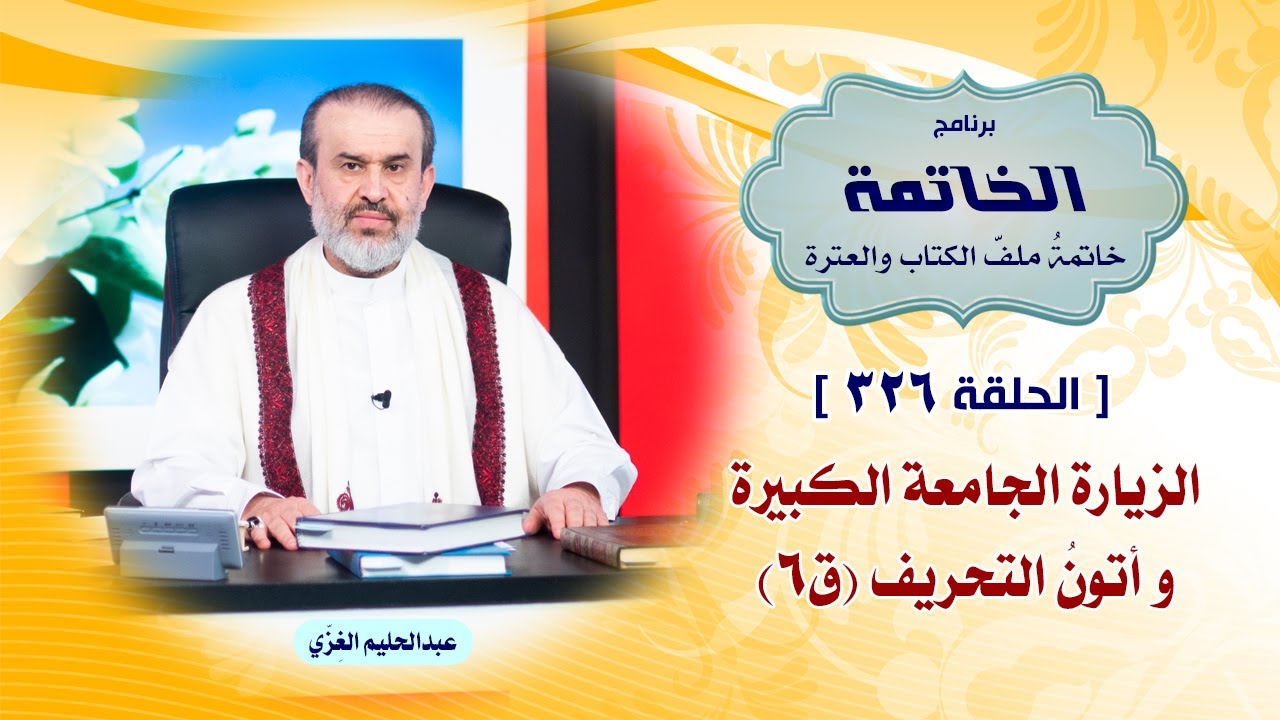 برنامج
الخاتمة
خاتمةُ ملفّ الكتاب والعترة

[ الحلقة ٣٢٦ ]

الزيارة الجامعة الكبيرة
و أتونُ التحريف (ق٦)

عبدالحليم الغِزّي